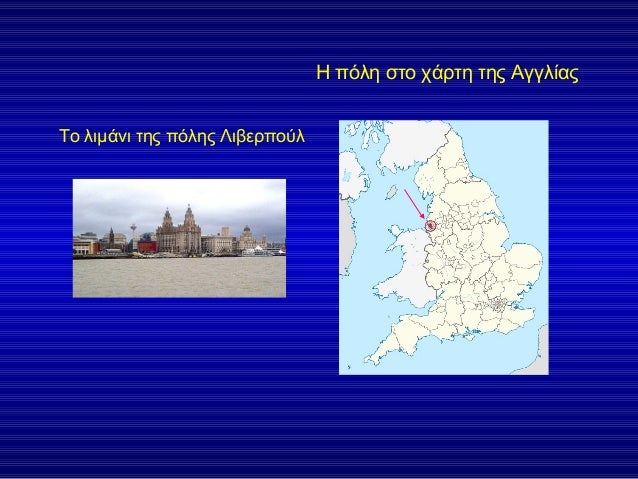 Η πόλη στο χάρτη της Αγγλίας

Το λιμάνι της πόλης Λιβερπούλ